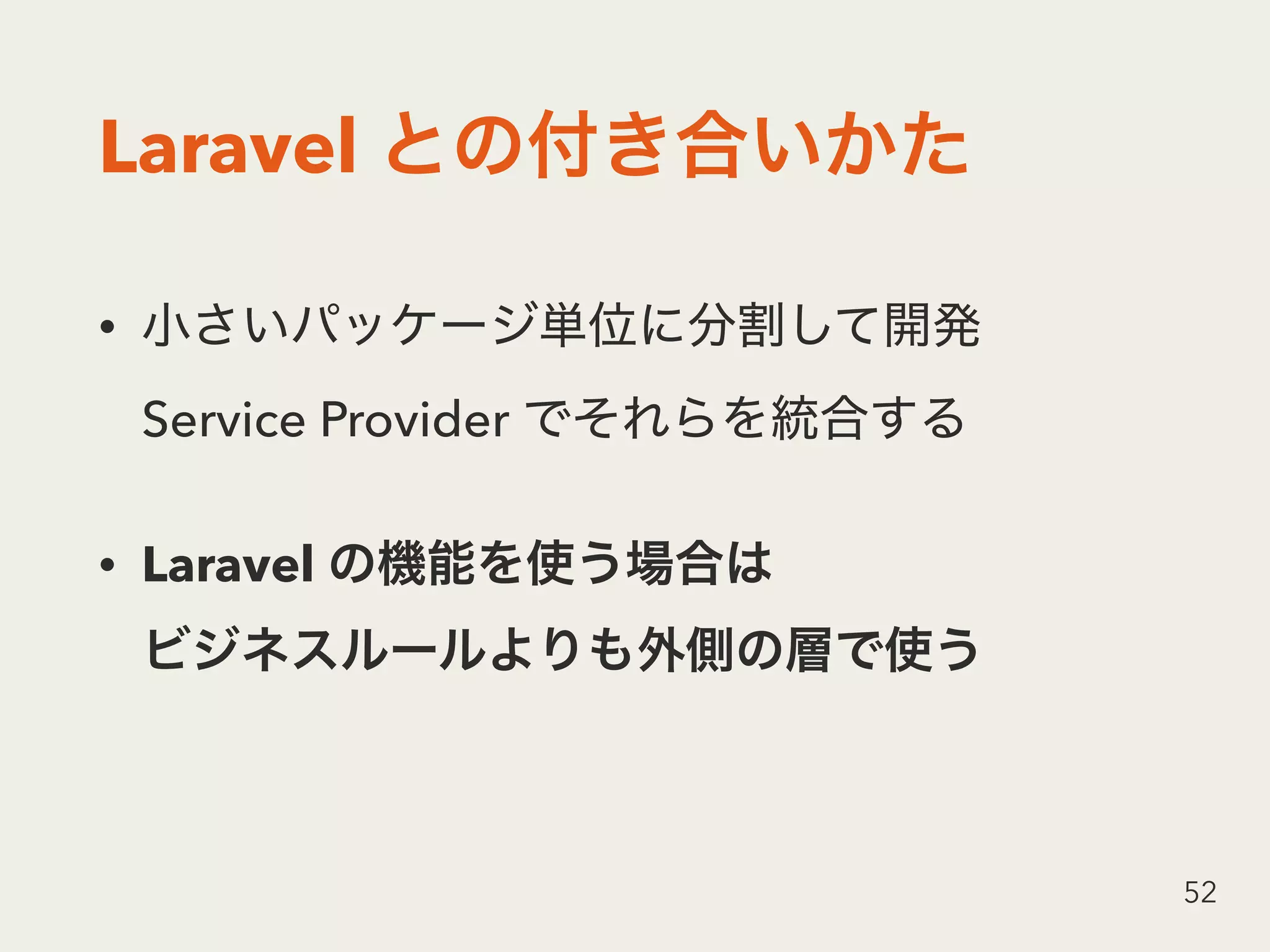 Laravel との付き合いかた

• 小さいパッケージ単位に分割して開発
Service Provider でそれらを統合する

• Laravel の機能を使う場合は
ビジネスルールよりも外側の層で使う

52